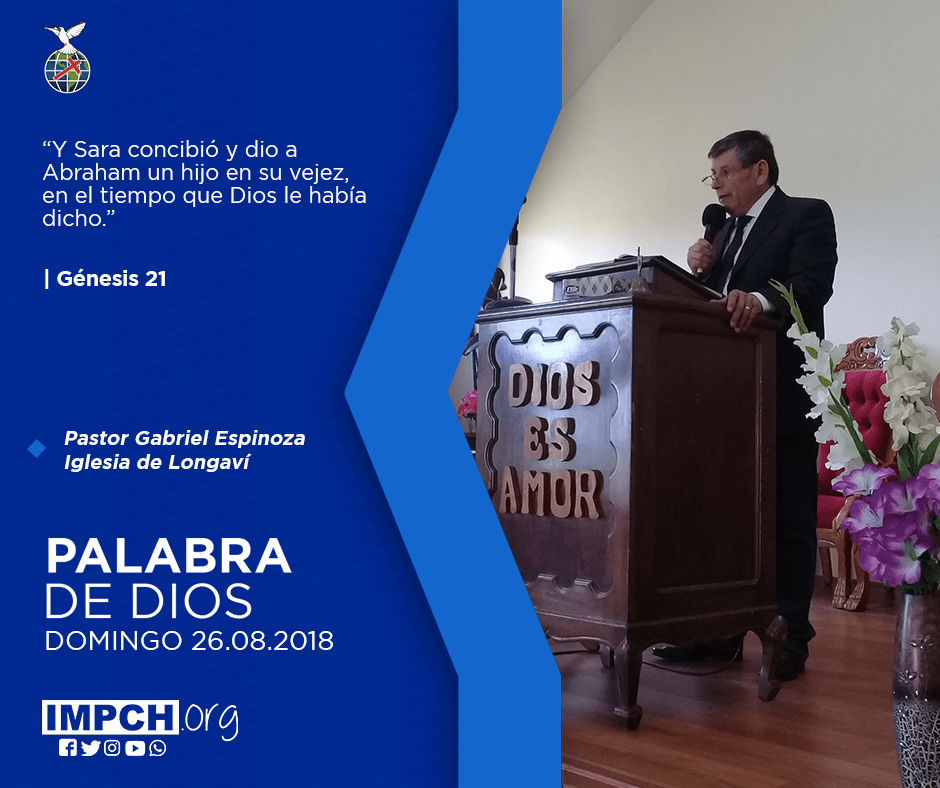 “Y Sara concibió y dio a Abraham un hijo en su vejez, en el tiempo que Dios le había dicho.”

| Génesis 21

Pastor Gabriel Espinoza
Iglesia de Longaví

PALABRA
DE DIOS
DOMINGO 26.08.2018

IMPCH.org

DIOS
ES
AMOR